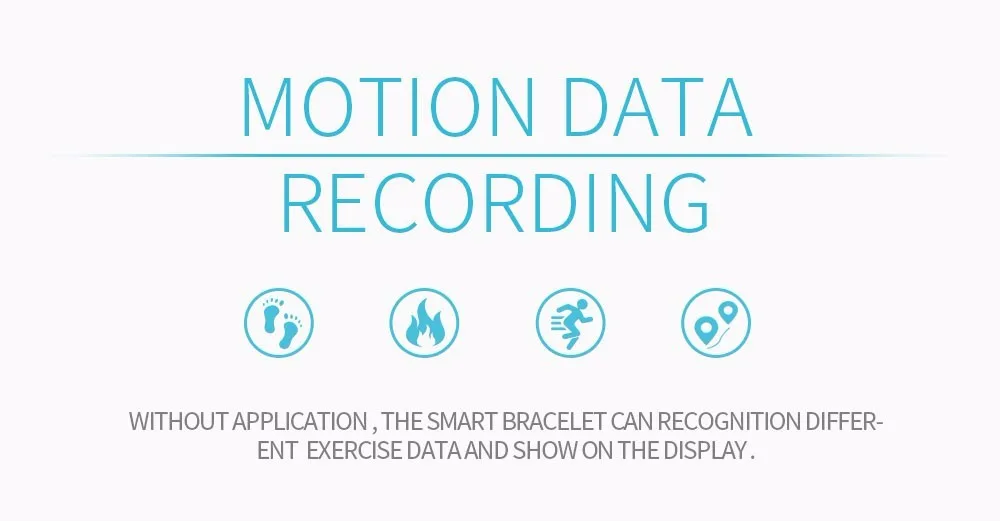 MOTION DATA
RECORDING

WITHOUT APPLICATION , THE SMART BRACELET CAN RECOGNITION DIFFERENT EXERCISE DATA AND SHOW ON THE DISPLAY .